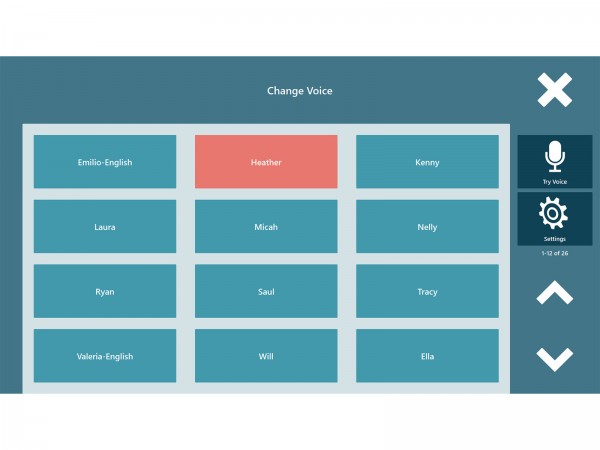 Change Voice

Emilio-English

Heather

Kenny

Laura

Micah

Nelly

Ryan

Saul

Tracy

Valeria-English

Will

Ella

Try Voice

Settings

1-12 of 26